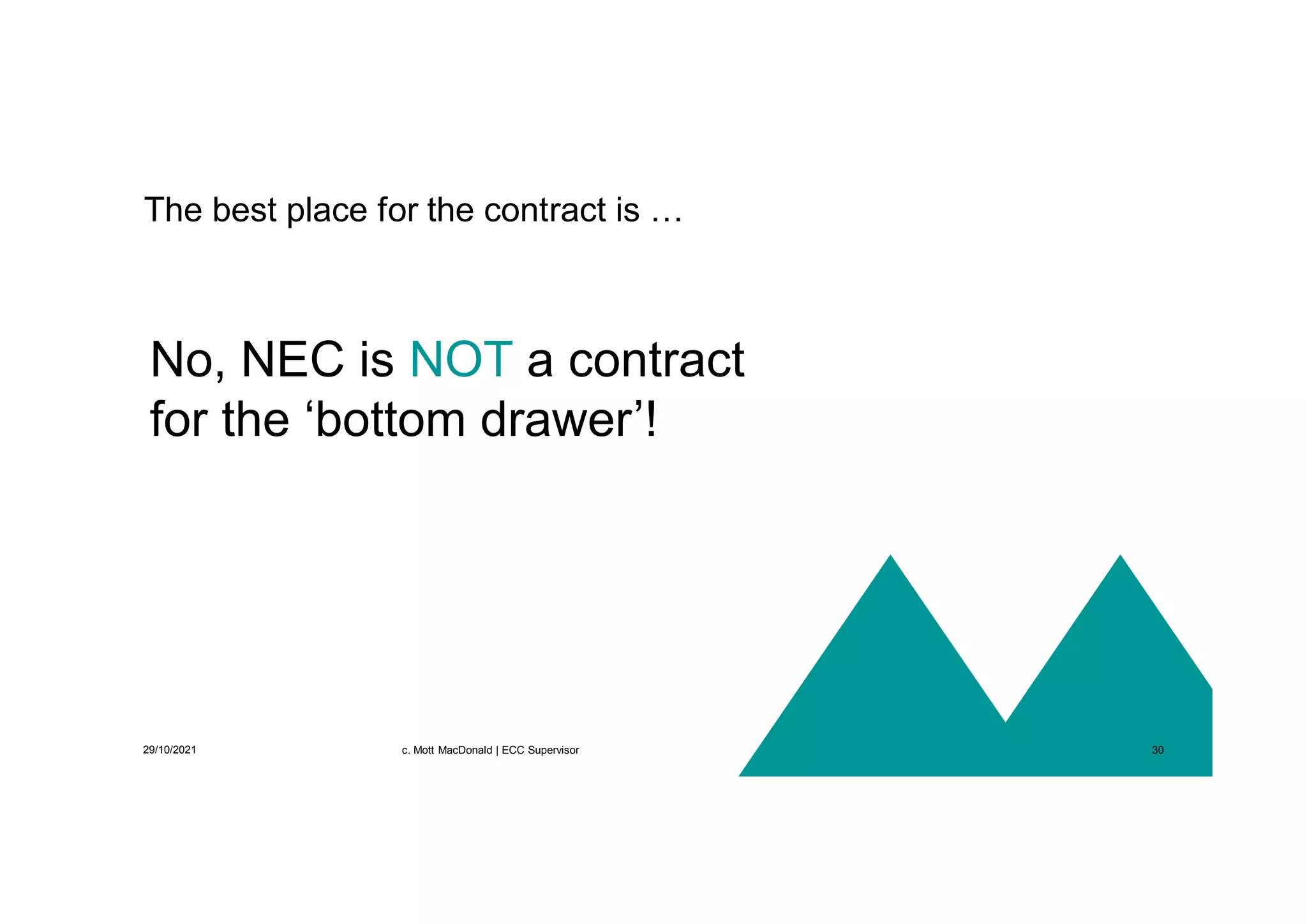 The best place for the contract is …

No, NEC is NOT a contract for the ‘bottom drawer’!

29/10/2021

c. Mott MacDonald | ECC Supervisor

30